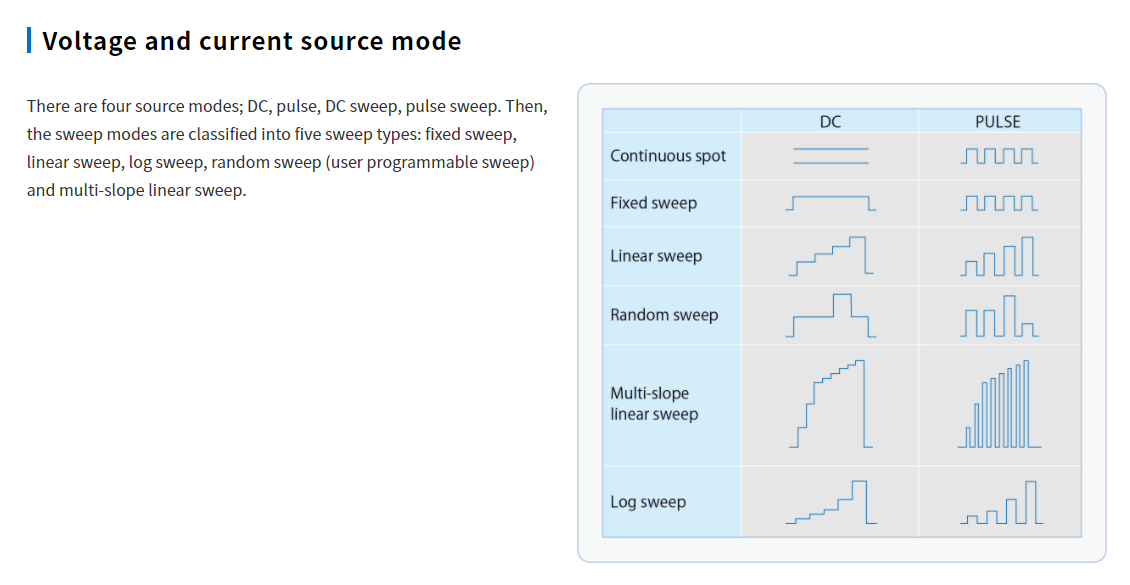 Voltage and current source mode

There are four source modes; DC, pulse, DC sweep, pulse sweep. Then, the sweep modes are classified into five sweep types: fixed sweep, linear sweep, log sweep, random sweep (user programmable sweep) and multi-slope linear sweep.

| | DC | PULSE |
|---|---|---|
| Continuous spot | | |
| Fixed sweep | | |
| Linear sweep | | |
| Random sweep | | |
| Multi-slope linear sweep | | |
| Log sweep | | |